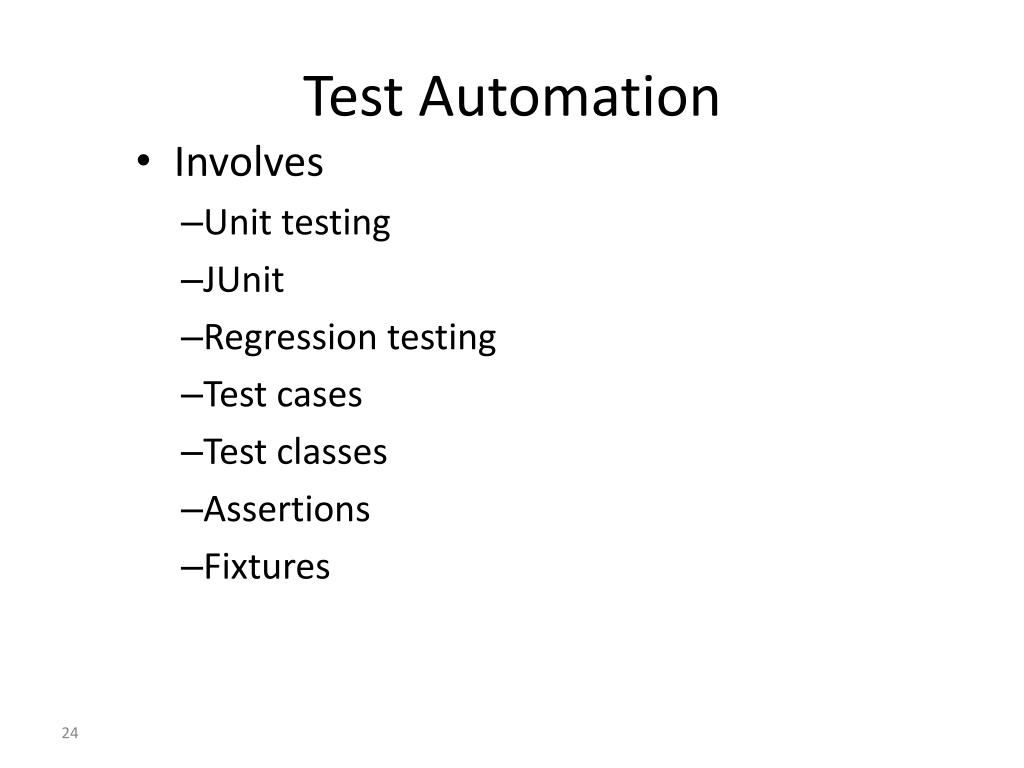 Test Automation

• Involves
–Unit testing
–JUnit
–Regression testing
–Test cases
–Test classes
–Assertions
–Fixtures

24